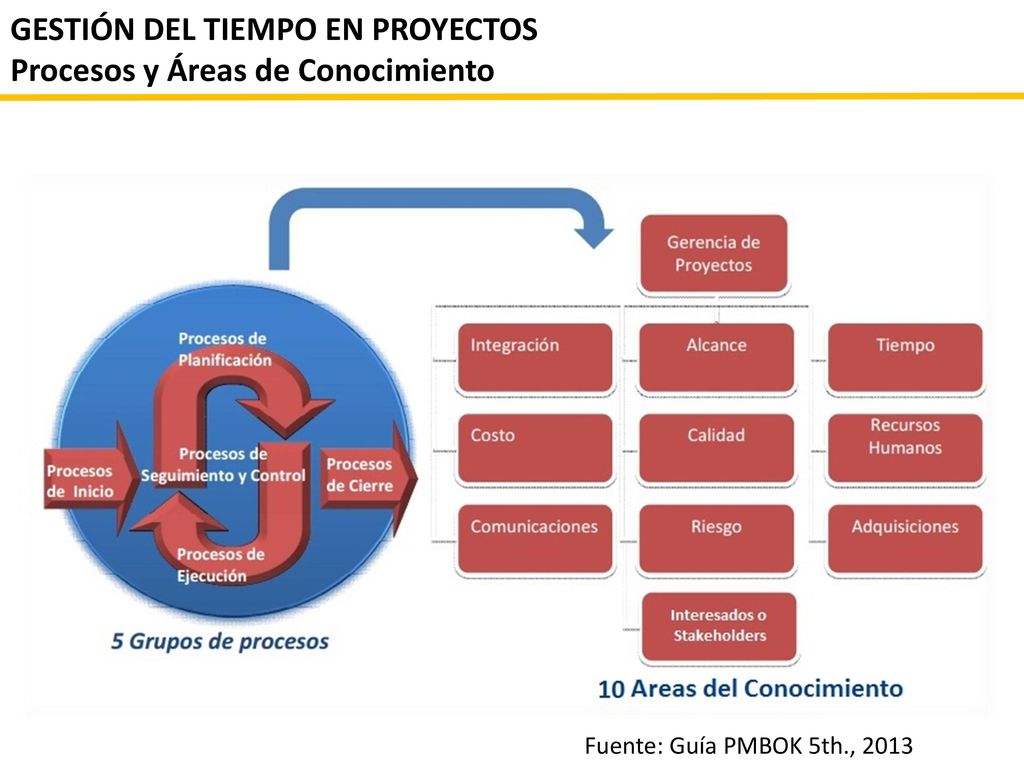 GESTIÓN DEL TIEMPO EN PROYECTOS
Procesos y Áreas de Conocimiento

Procesos de Planificación
Procesos de Inicio
Procesos de Seguimiento y Control
Procesos de Cierre
Procesos de Ejecución
5 Grupos de procesos

Gerencia de Proyectos
Integración
Alcance
Tiempo
Costo
Calidad
Recursos Humanos
Comunicaciones
Riesgo
Adquisiciones
Interesados o Stakeholders
10 Areas del Conocimiento

Fuente: Guía PMBOK 5th., 2013